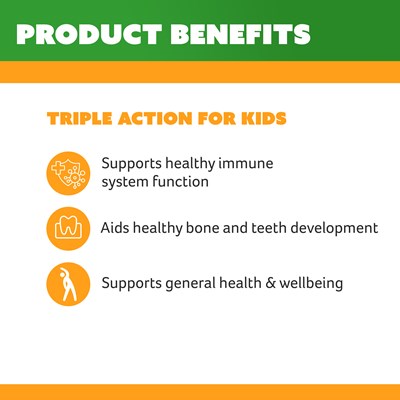 PRODUCT BENEFITS

TRIPLE ACTION FOR KIDS

Supports healthy immune system function

Aids healthy bone and teeth development

Supports general health & wellbeing